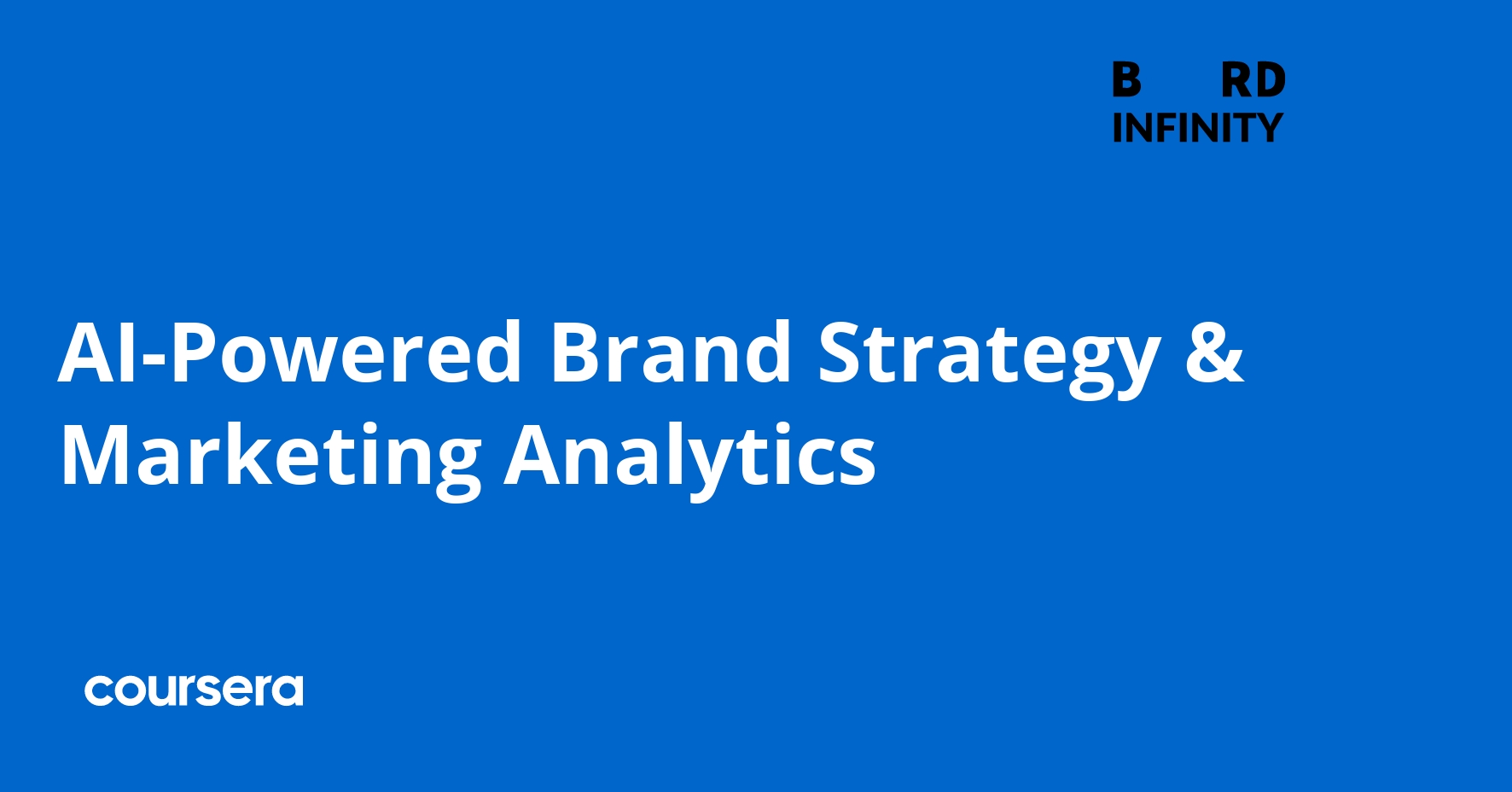 B RD
INFINITY

AI-Powered Brand Strategy & Marketing Analytics

coursera